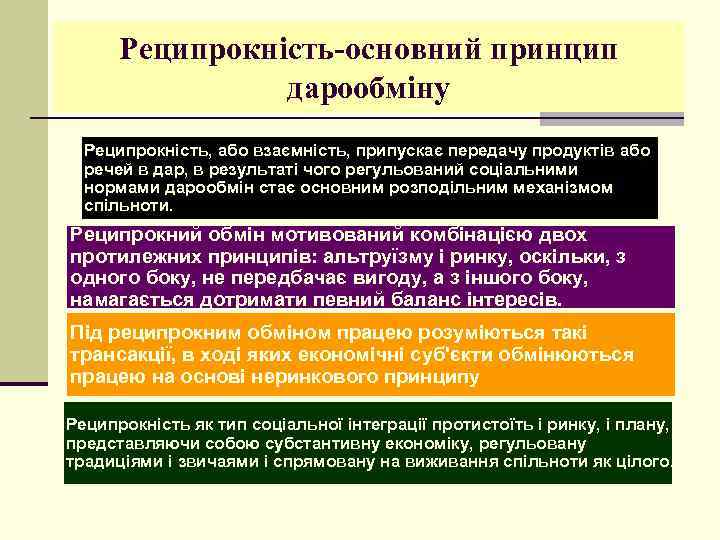 Реципрокність-основний принцип дарообміну

Реципрокність, або взаємність, припускає передачу продуктів або речей в дар, в результаті чого регульований соціальними нормами дарообмін стає основним розподільним механізмом спільноти.

Реципрокний обмін мотивований комбінацією двох протилежних принципів: альтруїзму і ринку, оскільки, з одного боку, не передбачає вигоду, а з іншого боку, намагається дотримати певний баланс інтересів.

Під реципрокним обміном працею розуміються такі трансакції, в ході яких економічні суб'єкти обмінюються працею на основі неринкового принципу

Реципрокність як тип соціальної інтеграції протистоїть і ринку, і плану, представляючи собою субстантивну економіку, регульовану традиціями і звичаями і спрямовану на виживання спільноти як цілого.